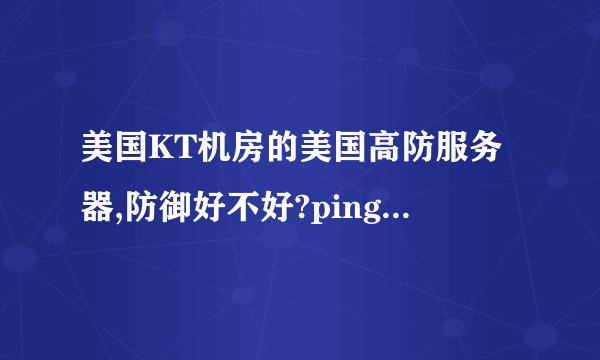 美国KT机房的美国高防服务器,防御好不好?ping...